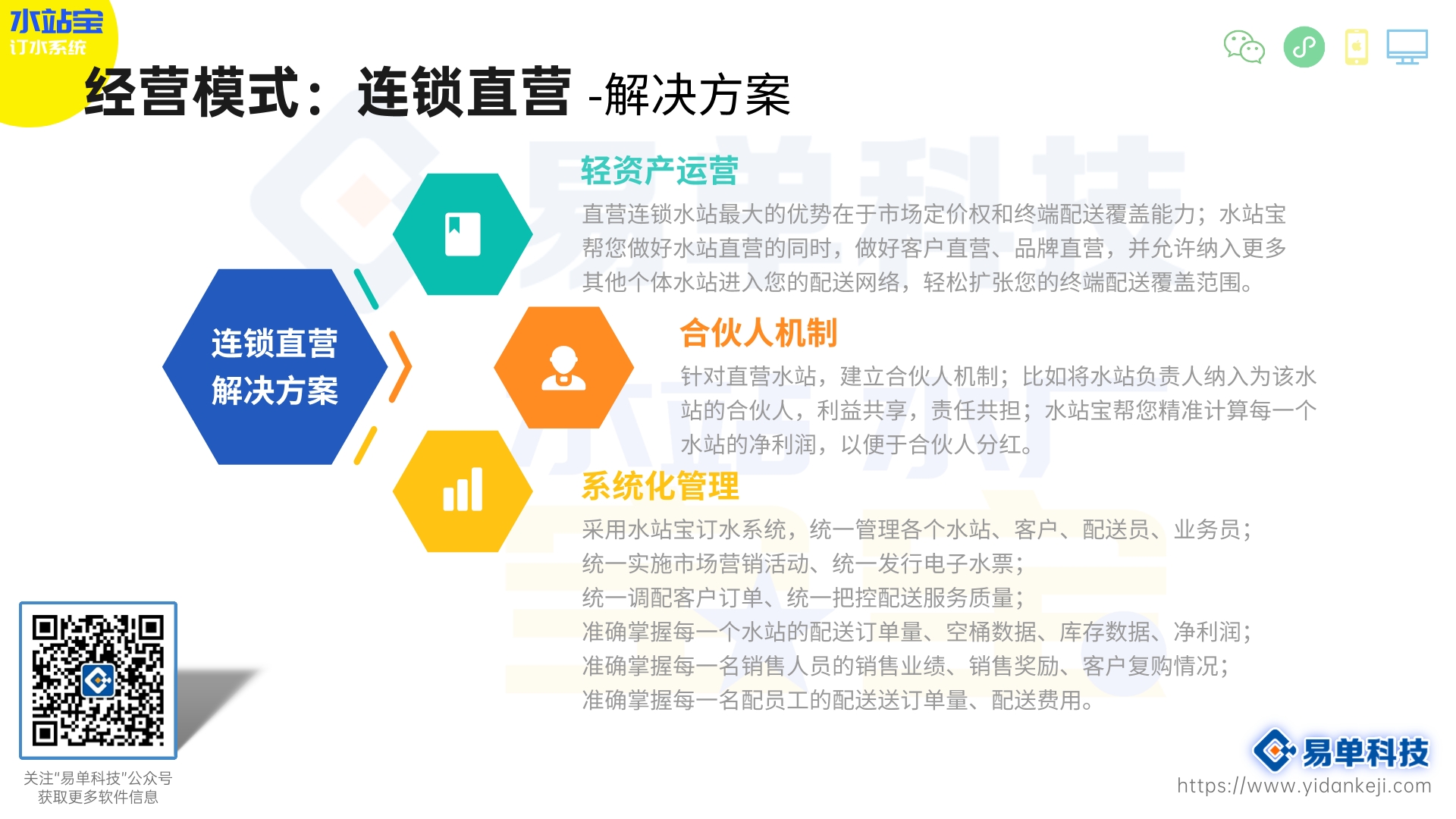 水站宝
订水系统

经营模式：连锁直营 -解决方案

连锁直营
解决方案

轻资产运营
直营连锁水站最大的优势在于市场定价权和终端配送覆盖能力；水站宝帮您做好水站直营的同时，做好客户直营、品牌直营，并允许纳入更多其他个体水站进入您的配送网络，轻松扩张您的终端配送覆盖范围。

合伙人机制
针对直营水站，建立合伙人机制；比如将水站负责人纳入为该水站的合伙人，利益共享，责任共担；水站宝帮您精准计算每一个水站的净利润，以便于合伙人分红。

系统化管理
采用水站宝订水系统，统一管理各个水站、客户、配送员、业务员；
统一实施市场营销活动、统一发行电子水票；
统一调配客户订单、统一把控配送服务质量；
准确掌握每一个水站的配送订单量、空桶数据、库存数据、净利润；
准确掌握每一名销售人员的销售业绩、销售奖励、客户复购情况；
准确掌握每一名配员工的配送送订单量、配送费用。

关注"易单科技"公众号
获取更多软件信息

易单科技
https://www.yidankeji.com